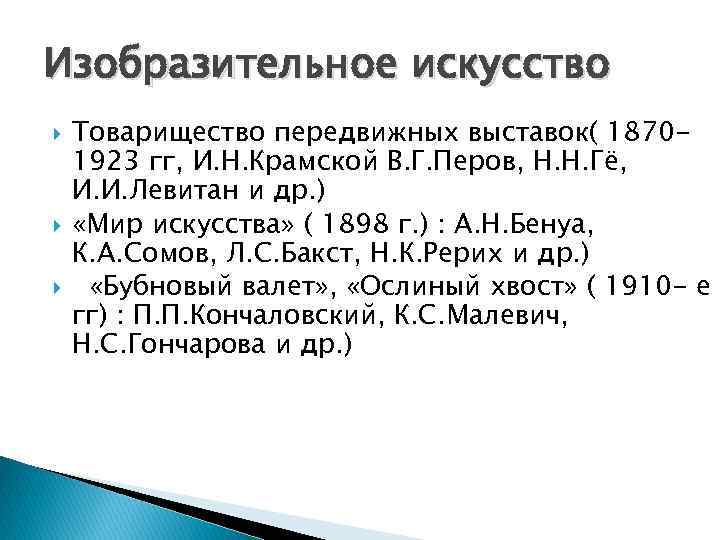 Изобразительное искусство

Товарищество передвижных выставок( 1870-1923 гг, И.Н.Крамской В.Г.Перов, Н.Н.Гё, И.И.Левитан и др.)

«Мир искусства» ( 1898 г.) : А.Н.Бенуа, К.А.Сомов, Л.С.Бакст, Н.К.Рерих и др.)

«Бубновый валет», «Ослиный хвост» ( 1910- е гг) : П.П.Кончаловский, К.С.Малевич, Н.С.Гончарова и др.)